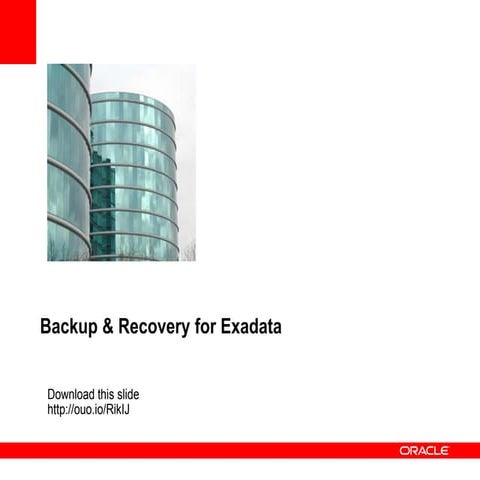 Backup & Recovery for Exadata

Download this slide
http://ouo.io/RikIJ

ORACLE